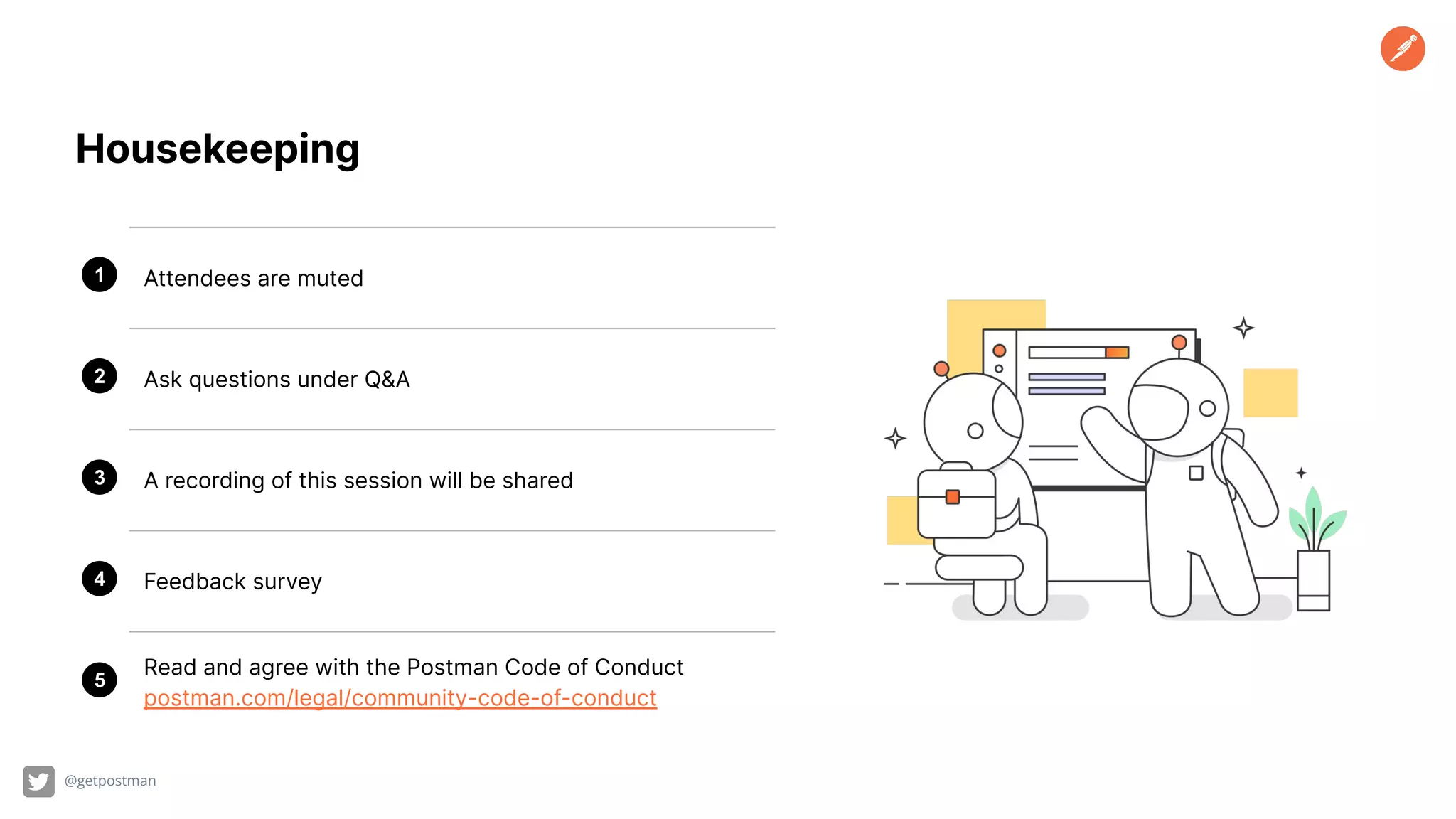 Housekeeping

1 Attendees are muted

2 Ask questions under Q&A

3 A recording of this session will be shared

4 Feedback survey

5 Read and agree with the Postman Code of Conduct
postman.com/legal/community-code-of-conduct

@getpostman